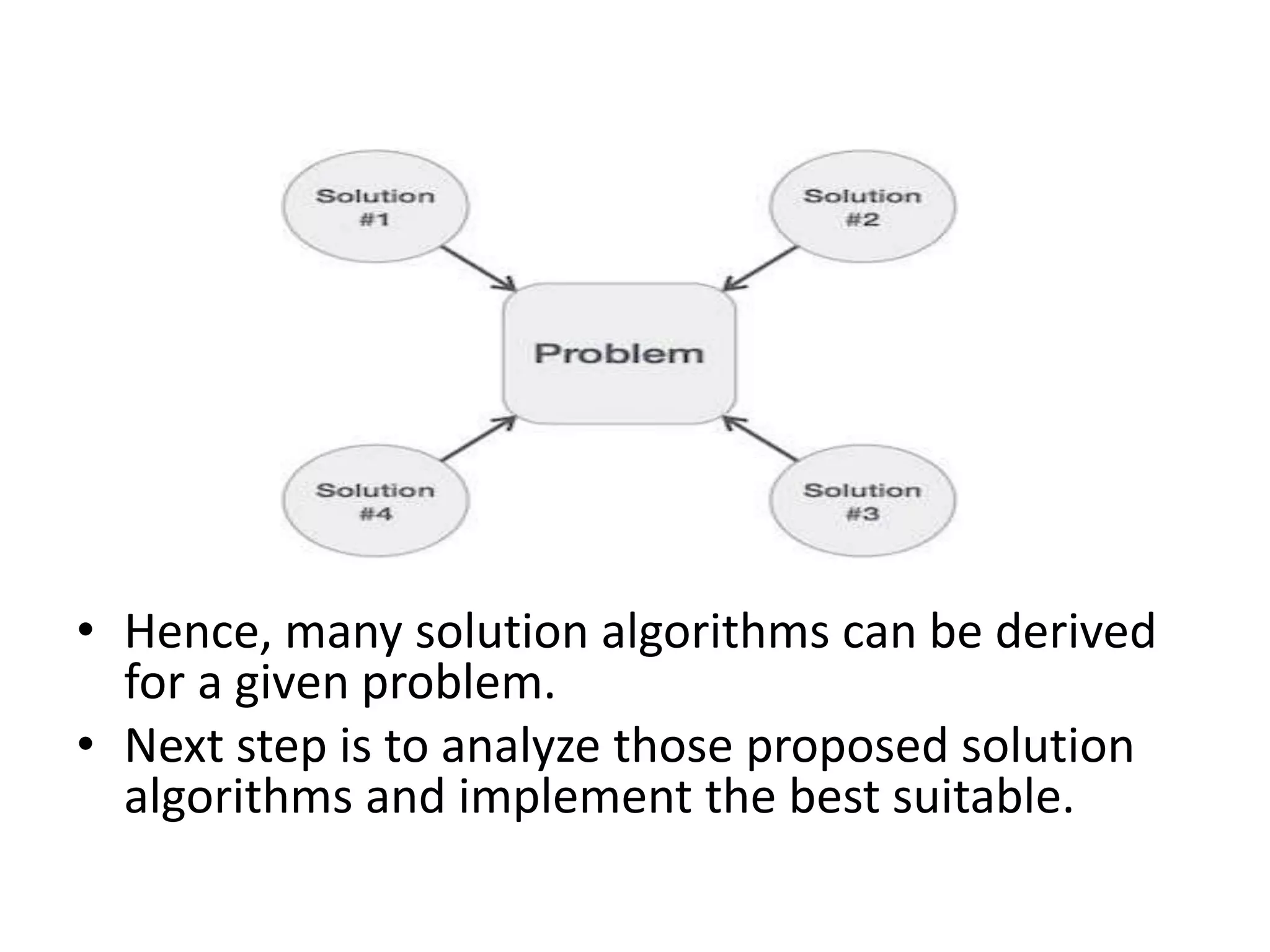 Solution #1

Solution #2

Problem

Solution #4

Solution #3

• Hence, many solution algorithms can be derived for a given problem.
• Next step is to analyze those proposed solution algorithms and implement the best suitable.